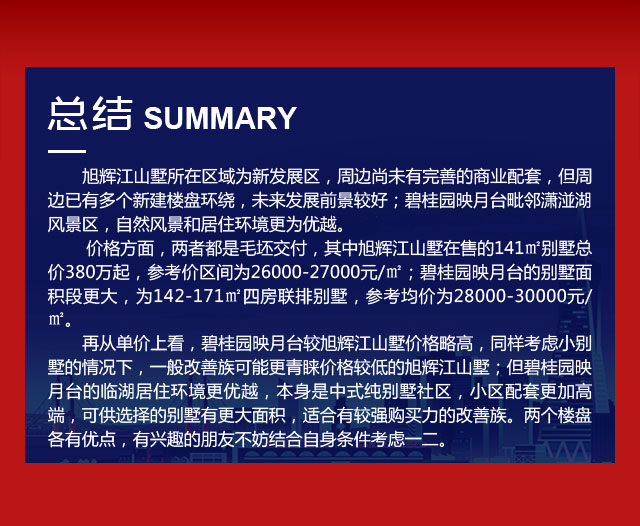 总结 SUMMARY

旭辉江山墅所在区域为新发展区，周边尚未有完善的商业配套，但周边已有多个新建楼盘环绕，未来发展前景较好；碧桂园映月台毗邻潇湴湖风景区，自然风景和居住环境更为优越。

价格方面，两者都是毛坯交付，其中旭辉江山墅在售的141㎡别墅总价380万起，参考价区间为26000-27000元/㎡；碧桂园映月台的别墅面积段更大，为142-171㎡四房联排别墅，参考均价为28000-30000元/㎡。

再从单价上看，碧桂园映月台较旭辉江山墅价格略高，同样考虑小别墅的情况下，一般改善族可能更青睐价格较低的旭辉江山墅；但碧桂园映月台的临湖居住环境更优越，本身是中式纯别墅社区，小区配套更加高端，可供选择的别墅有更大面积，适合有较强购买力的改善族。两个楼盘各有优点，有兴趣的朋友不妨结合自身条件考虑一二。